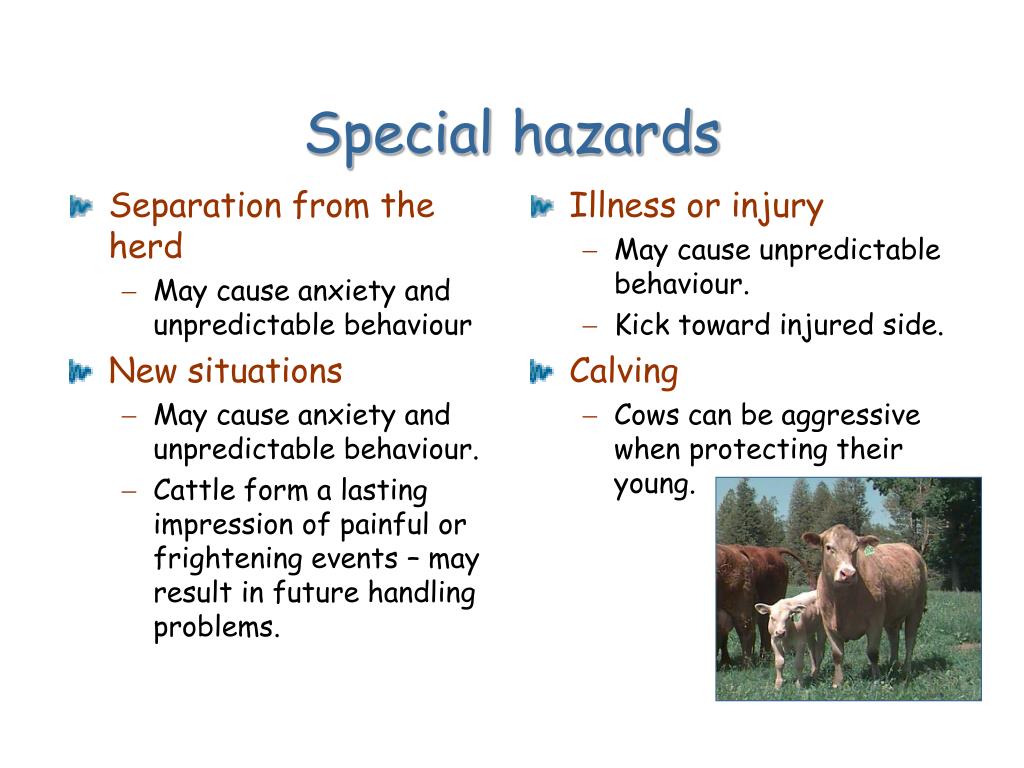 Special hazards

Separation from the herd
– May cause anxiety and unpredictable behaviour

New situations
– May cause anxiety and unpredictable behaviour.
– Cattle form a lasting impression of painful or frightening events – may result in future handling problems.

Illness or injury
– May cause unpredictable behaviour.
– Kick toward injured side.

Calving
– Cows can be aggressive when protecting their young.